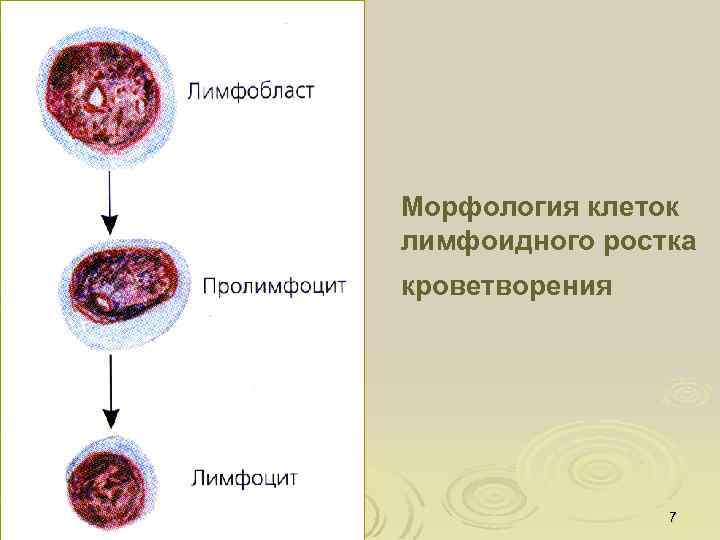 Лимфобласт

Пролимфоцит

Лимфоцит

Морфология клеток лимфоидного ростка

кроветворения

7